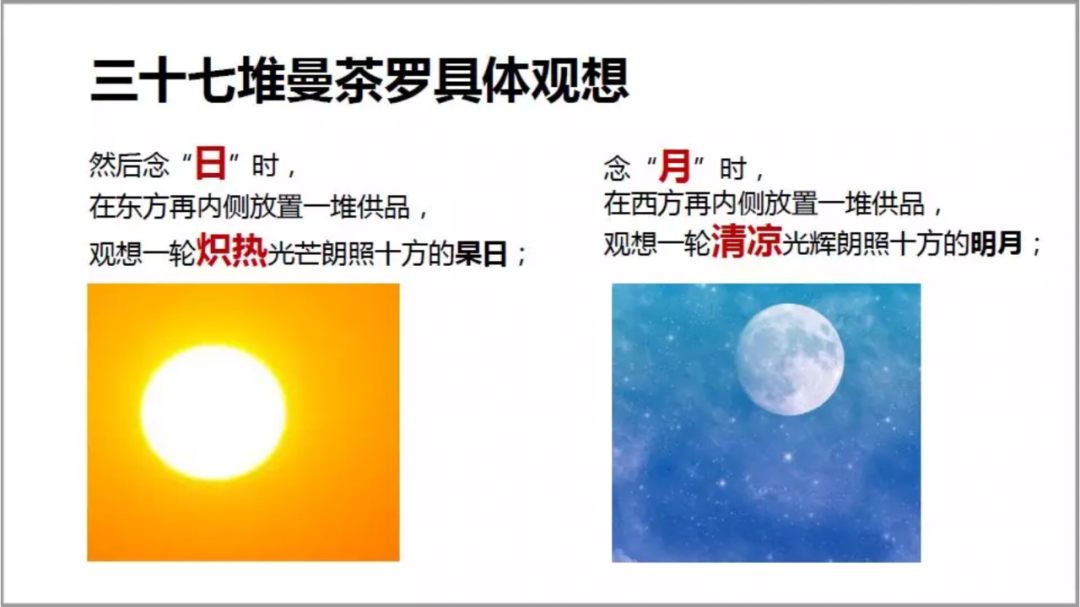 三十七堆曼茶罗具体观想

然后念“日”时，
在东方再内侧放置一堆供品，
观想一轮炽热光芒朗照十方的杲日；

念“月”时，
在西方再内侧放置一堆供品，
观想一轮清凉光辉朗照十方的明月；